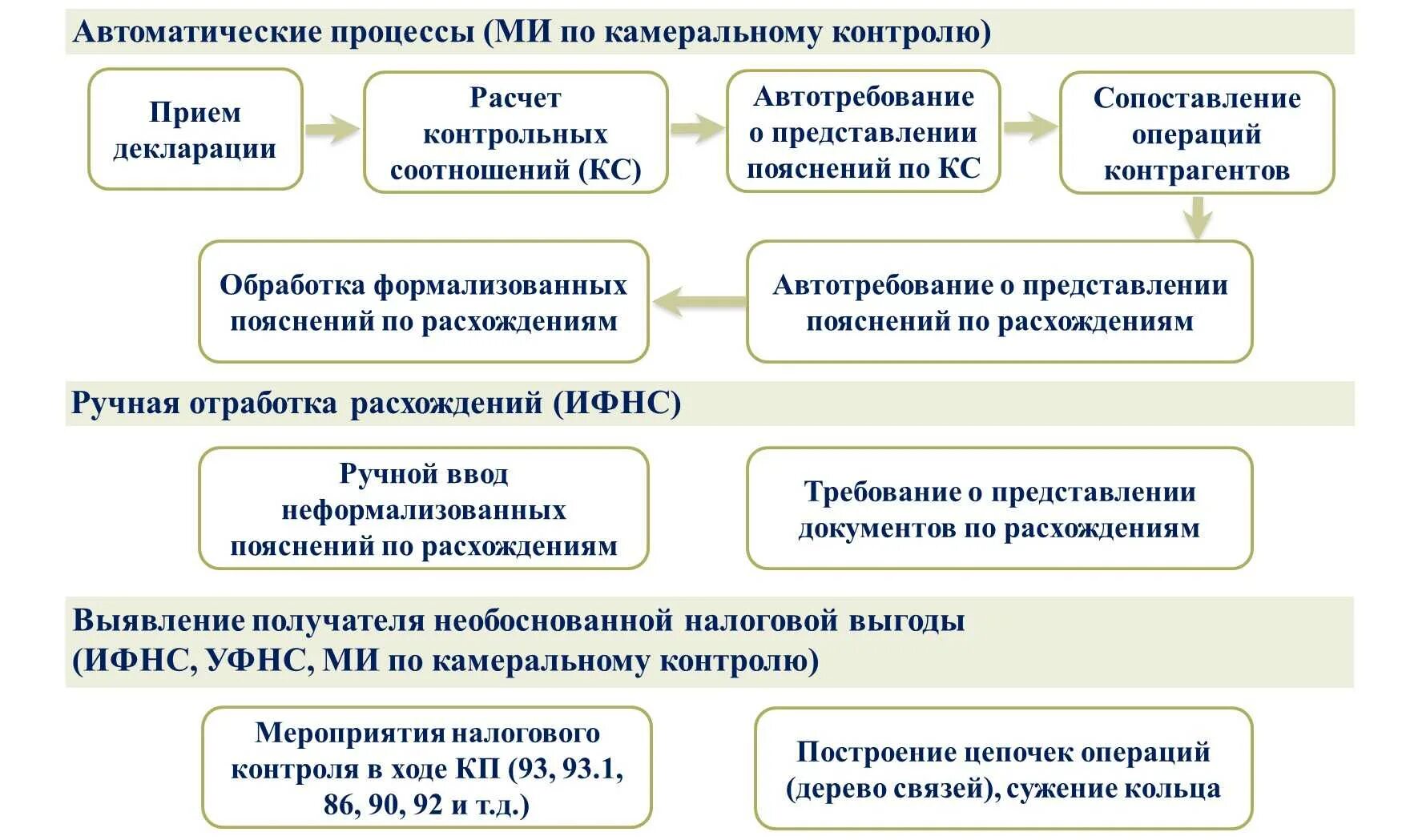 Автоматические процессы (МИ по камеральному контролю)

Прием декларации

Расчет контрольных соотношений (КС)

Автотребование о представлении пояснений по КС

Сопоставление операций контрагентов

Автотребование о представлении пояснений по расхождениям

Обработка формализованных пояснений по расхождениям

Ручная отработка расхождений (ИФНС)

Ручной ввод неформализованных пояснений по расхождениям

Требование о представлении документов по расхождениям

Выявление получателя необоснованной налоговой выгоды (ИФНС, УФНС, МИ по камеральному контролю)

Мероприятия налогового контроля в ходе КП (93, 93.1, 86, 90, 92 и т.д.)

Построение цепочек операций (дерево связей), сужение кольца